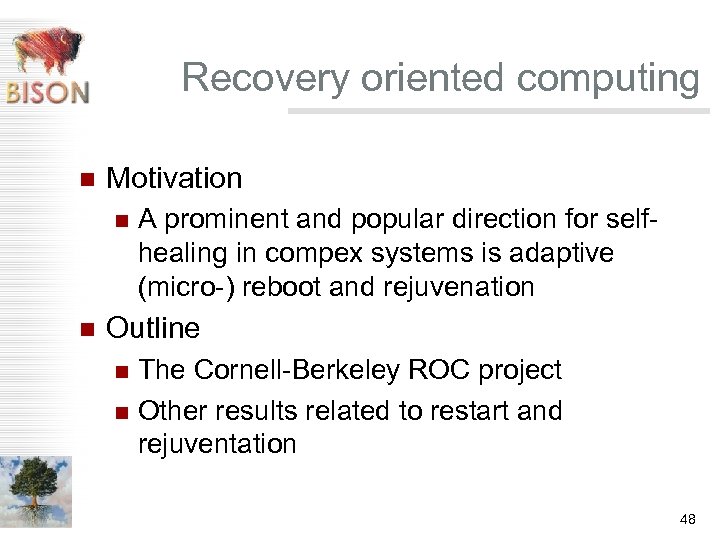 BISON

Recovery oriented computing

- Motivation
  - A prominent and popular direction for self-healing in compex systems is adaptive (micro-) reboot and rejuvenation
- Outline
  - The Cornell-Berkeley ROC project
  - Other results related to restart and rejuventation

48